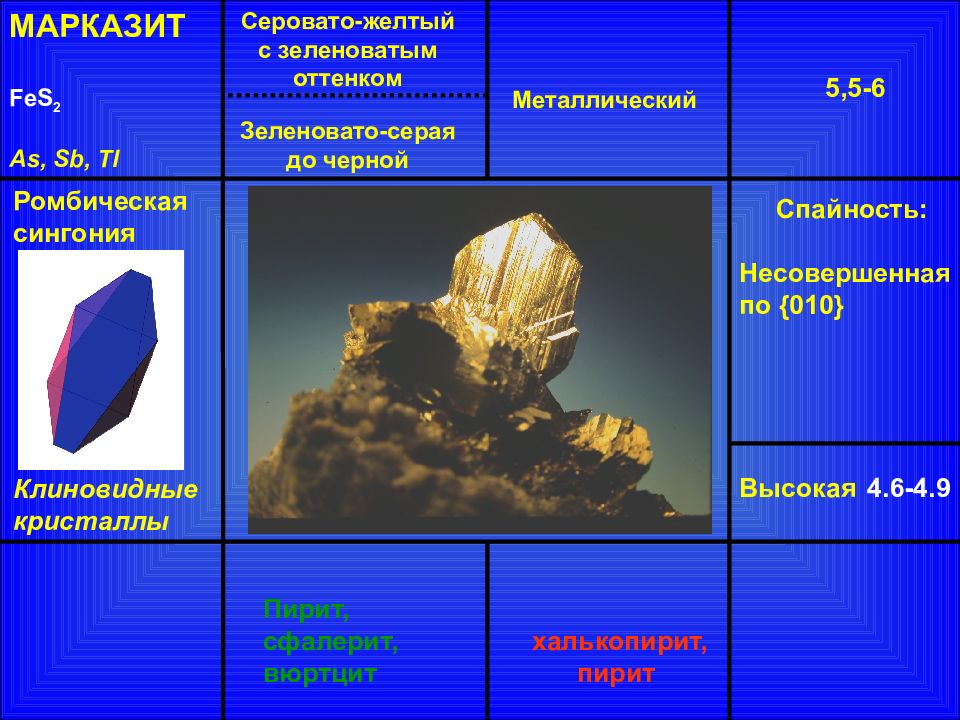 МАРКАЗИТ

$FeS_2$

As, Sb, Tl

Серовато-желтый с зеленоватым оттенком

Зеленовато-серая до черной

Металлический

5,5-6

Ромбическая сингония

Клиновидные кристаллы

Спайность:

Несовершенная по {010}

Высокая 4.6-4.9

Пирит, сфалерит, вюртцит

халькопирит, пирит